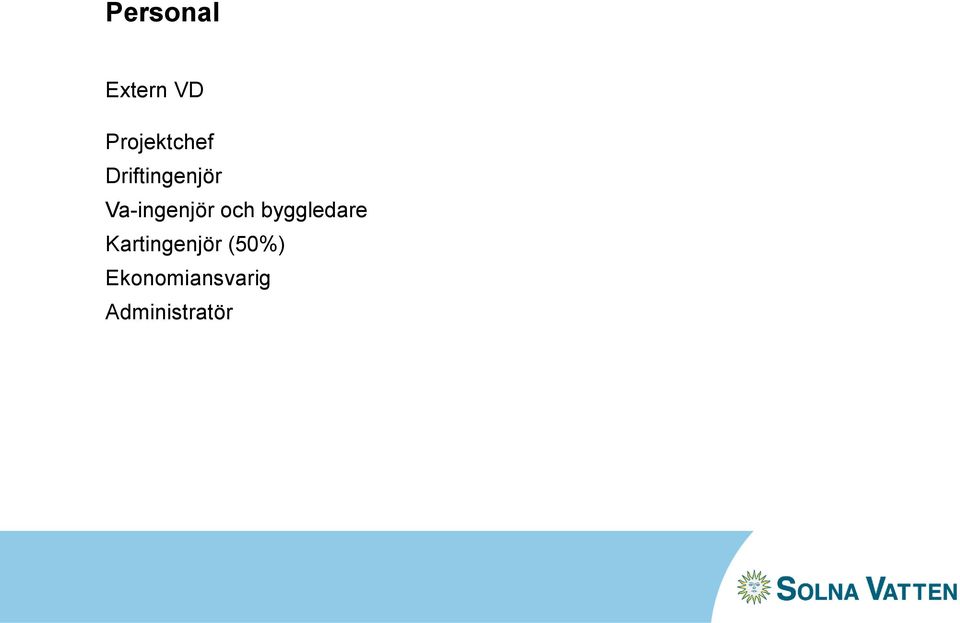 Personal

Extern VD

Projektchef
Driftingenjör
Va-ingenjör och byggledare
Kartingenjör (50%)
Ekonomiansvarig
Administratör

SOLNA VATTEN